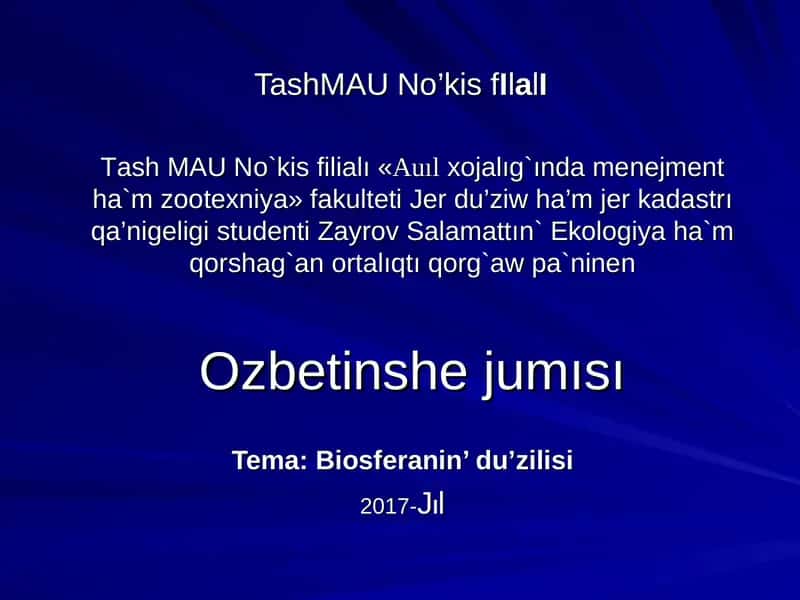 TashMAU No’kis fIlalI

Tash MAU No`kis filialı «Auıl xojalıg`ında menejment ha`m zootexniya» fakulteti Jer du’ziw ha’m jer kadastrı qa’nigeligi studenti Zayrov Salamattın` Ekologiya ha`m qorshag`an ortalıqtı qorg`aw pa`ninen

Ozbetinshe jumısı

Tema: Biosferanin’ du’zilisi

2017-Jıl